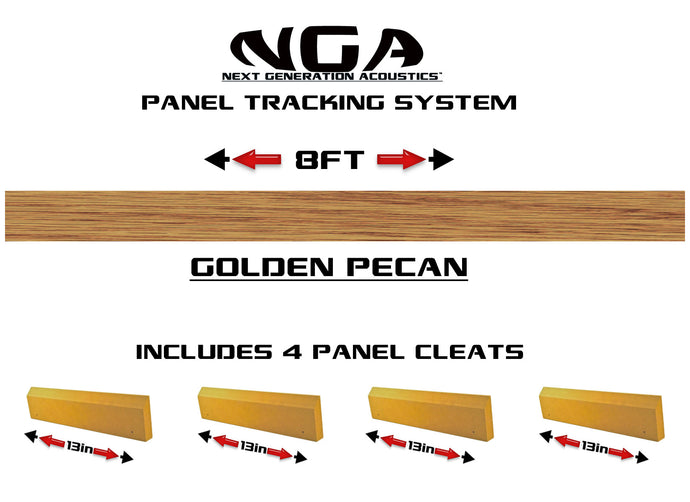 NGA
NEXT GENERATION ACOUSTICS™
PANEL TRACKING SYSTEM

8FT

GOLDEN PECAN

INCLUDES 4 PANEL CLEATS

13in

13in

13in

13in